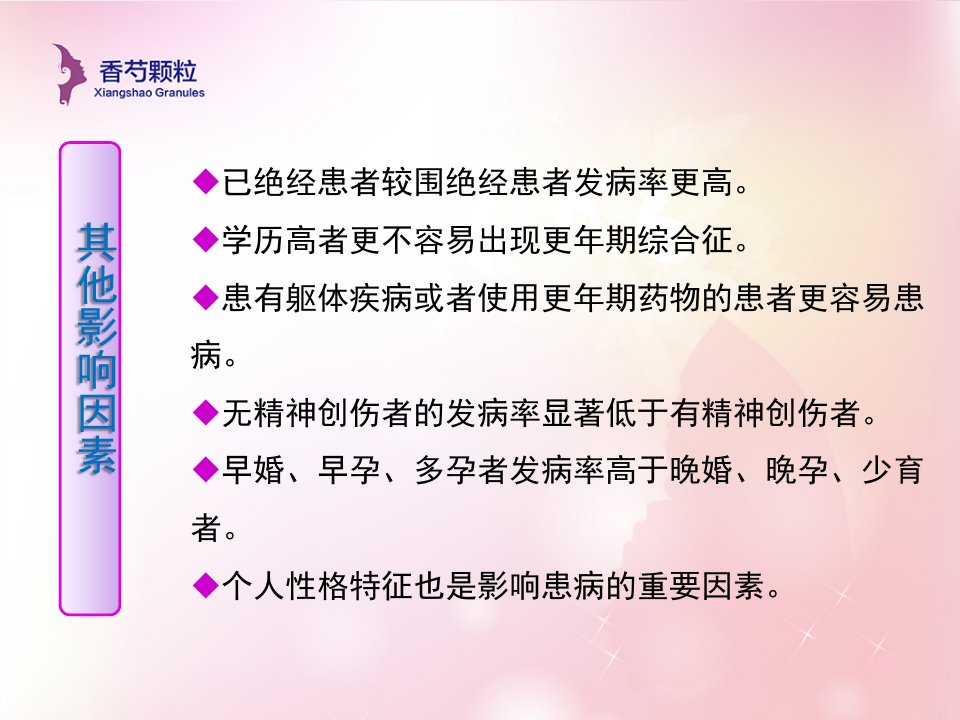 香芍颗粒
Xiangshao Granules

其他影响因素

◆已绝经患者较围绝经患者发病率更高。

◆学历高者更不容易出现更年期综合征。

◆患有躯体疾病或者使用更年期药物的患者更容易患病。

◆无精神创伤者的发病率显著低于有精神创伤者。

◆早婚、早孕、多孕者发病率高于晚婚、晚孕、少育者。

◆个人性格特征也是影响患病的重要因素。